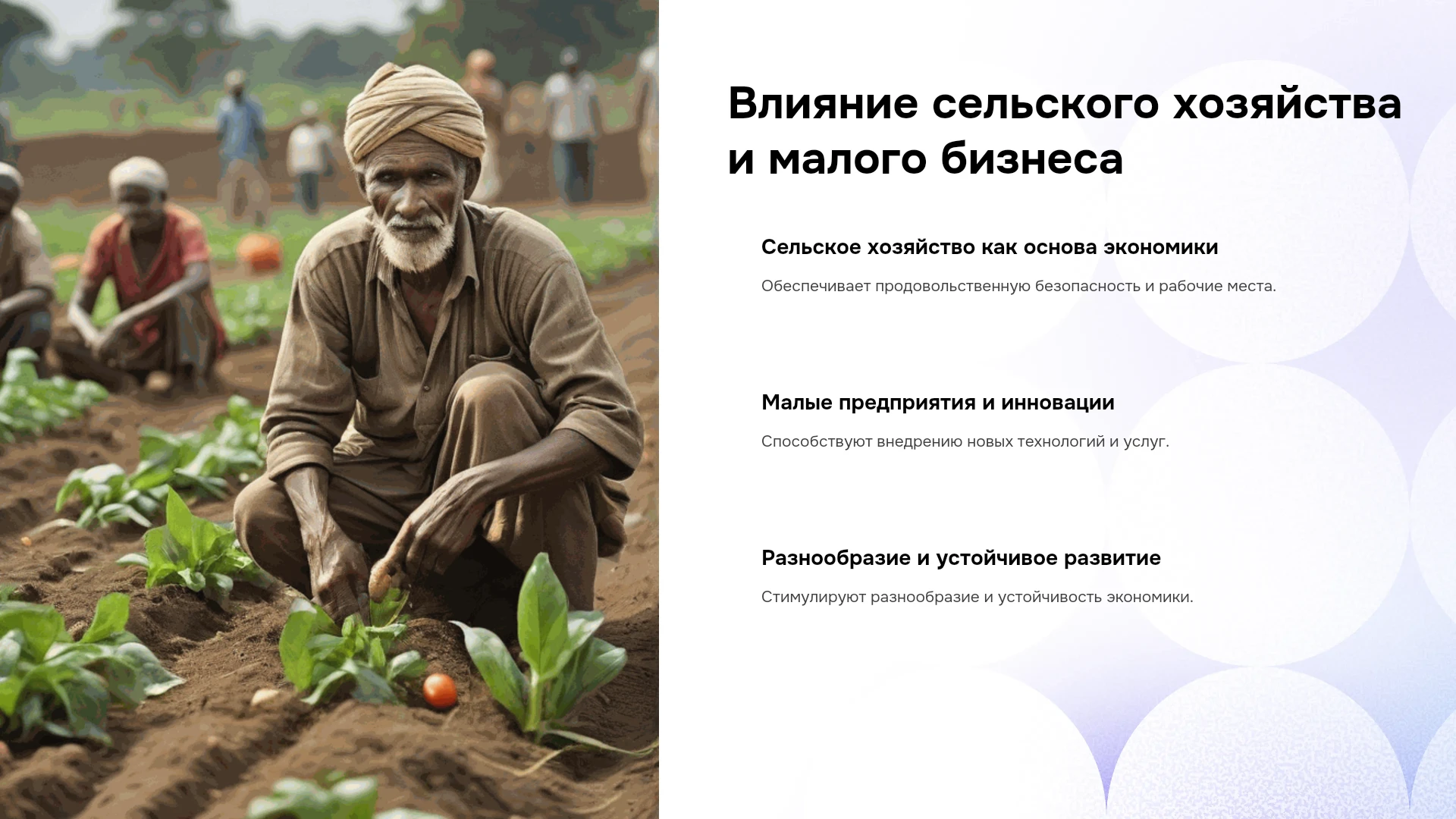 Влияние сельского хозяйства и малого бизнеса

Сельское хозяйство как основа экономики

Обеспечивает продовольственную безопасность и рабочие места.

Малые предприятия и инновации

Способствуют внедрению новых технологий и услуг.

Разнообразие и устойчивое развитие

Стимулируют разнообразие и устойчивость экономики.